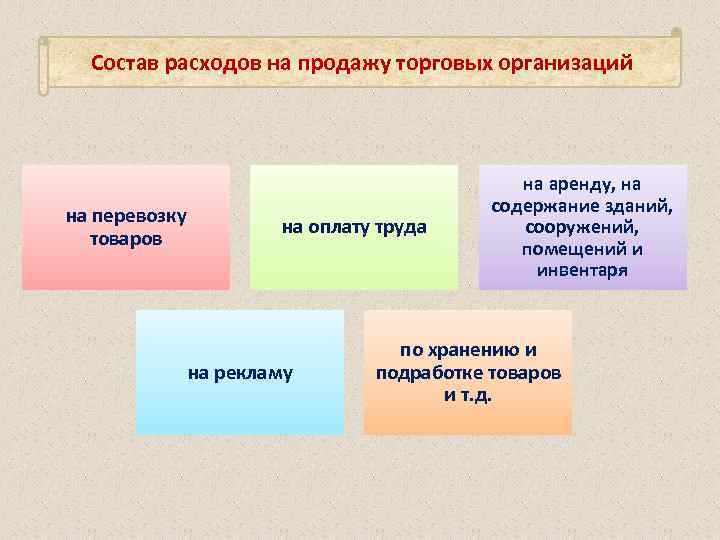 Состав расходов на продажу торговых организаций

на перевозку товаров

на оплату труда

на аренду, на содержание зданий, сооружений, помещений и инвентаря

на рекламу

по хранению и подработке товаров и т.д.